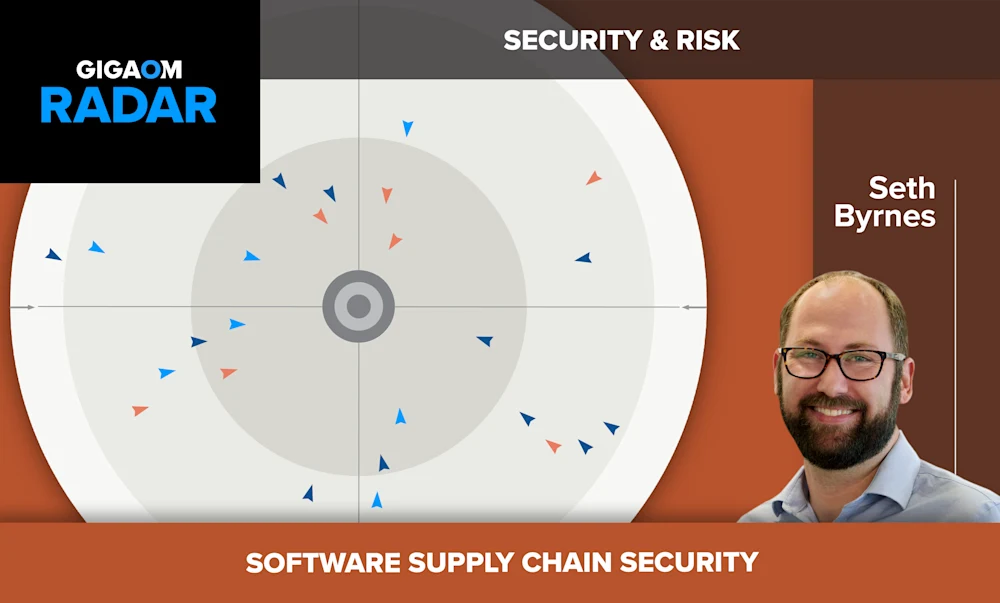 GIGAOM
RADAR

SECURITY & RISK

Seth Byrnes

SOFTWARE SUPPLY CHAIN SECURITY